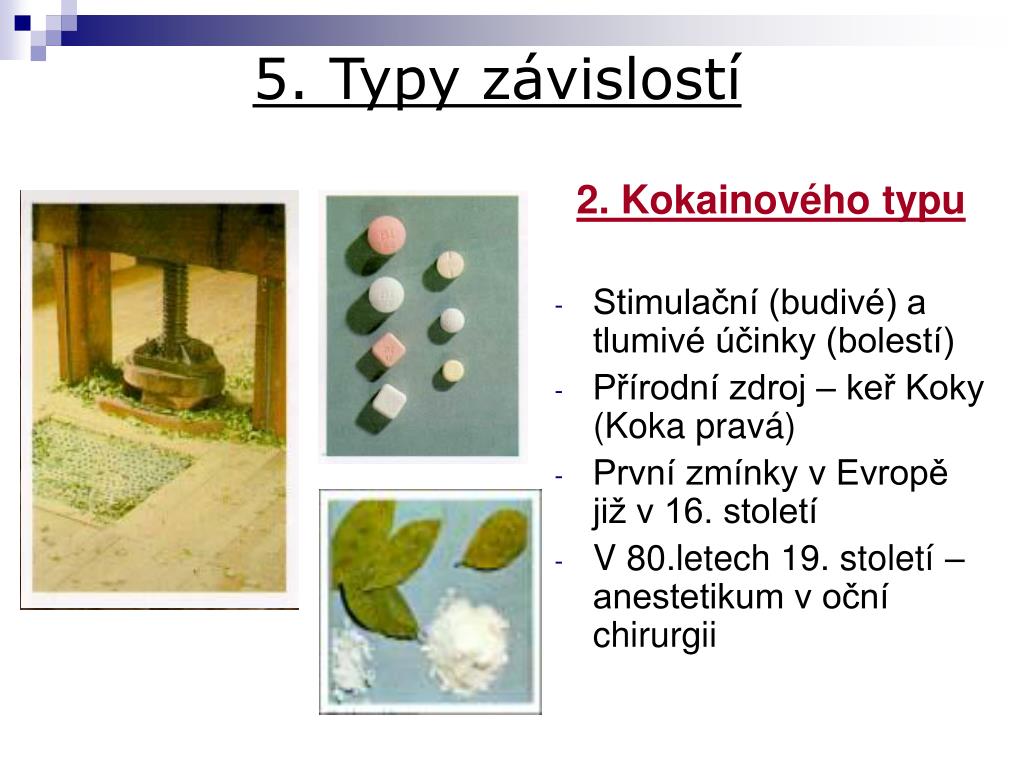 5. Typy závislostí

2. Kokainového typu

- Stimulační (budivé) a tlumivé účinky (bolestí)
- Přírodní zdroj – keř Koky (Koka pravá)
- První zmínky v Evropě již v 16. století
- V 80.letech 19. století – anestetikum v oční chirurgii